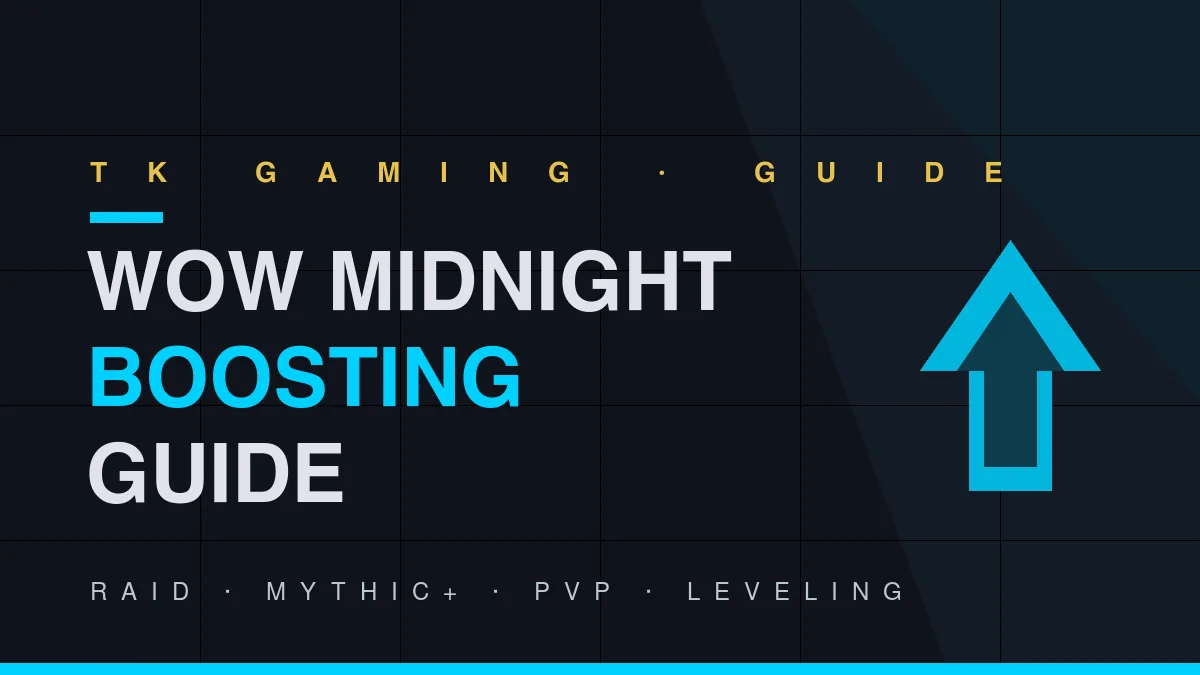 TK GAMING · GUIDE

WOW MIDNIGHT BOOSTING GUIDE

RAID · MYTHIC+ · PVP · LEVELING